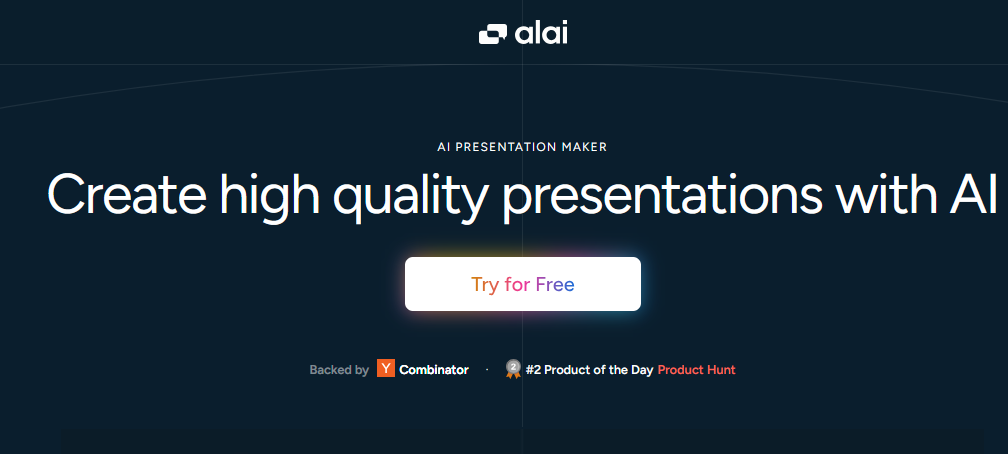 alai

AI PRESENTATION MAKER

Create high quality presentations with AI

Try for Free

Backed by Y Combinator · 2 #2 Product of the Day Product Hunt